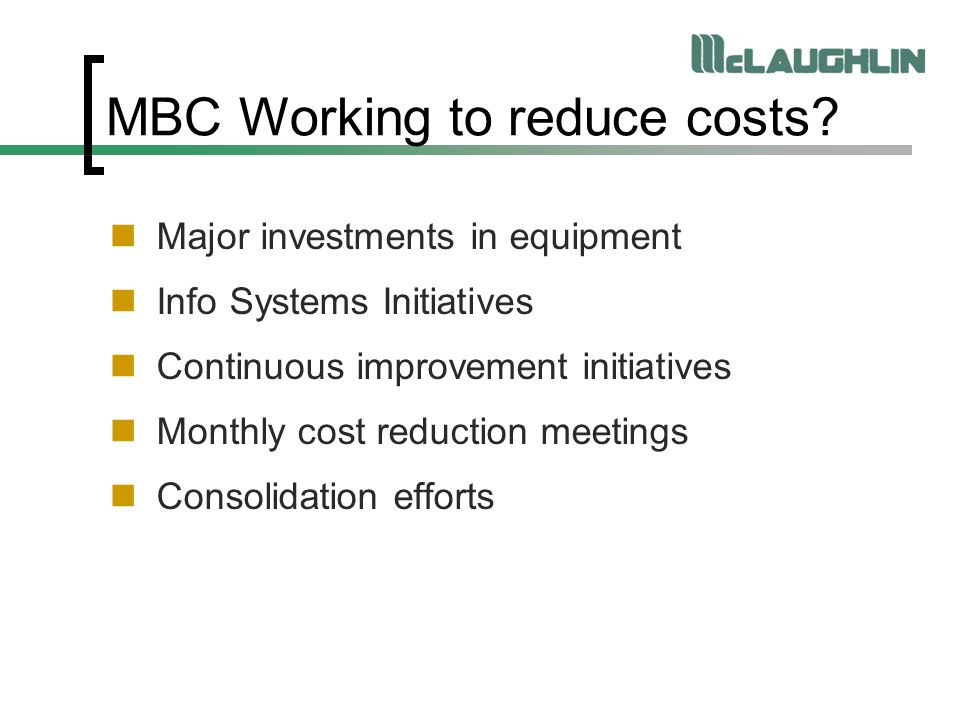 McLAUGHLIN

MBC Working to reduce costs?

Major investments in equipment

Info Systems Initiatives

Continuous improvement initiatives

Monthly cost reduction meetings

Consolidation efforts